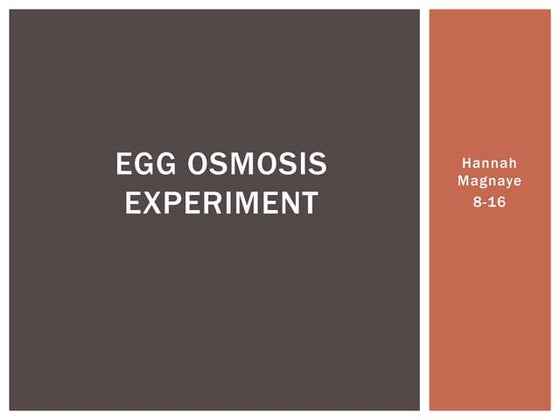 EGG OSMOSIS EXPERIMENT

Hannah Magnaye
8-16